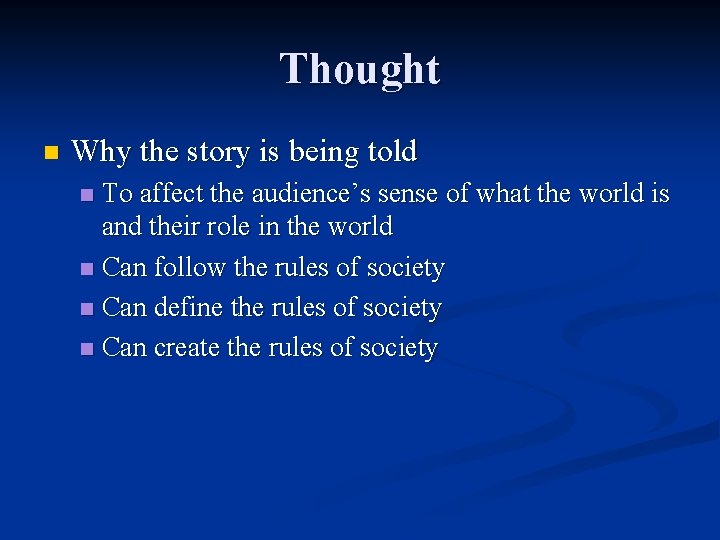 Thought

Why the story is being told

To affect the audience’s sense of what the world is and their role in the world

Can follow the rules of society

Can define the rules of society

Can create the rules of society